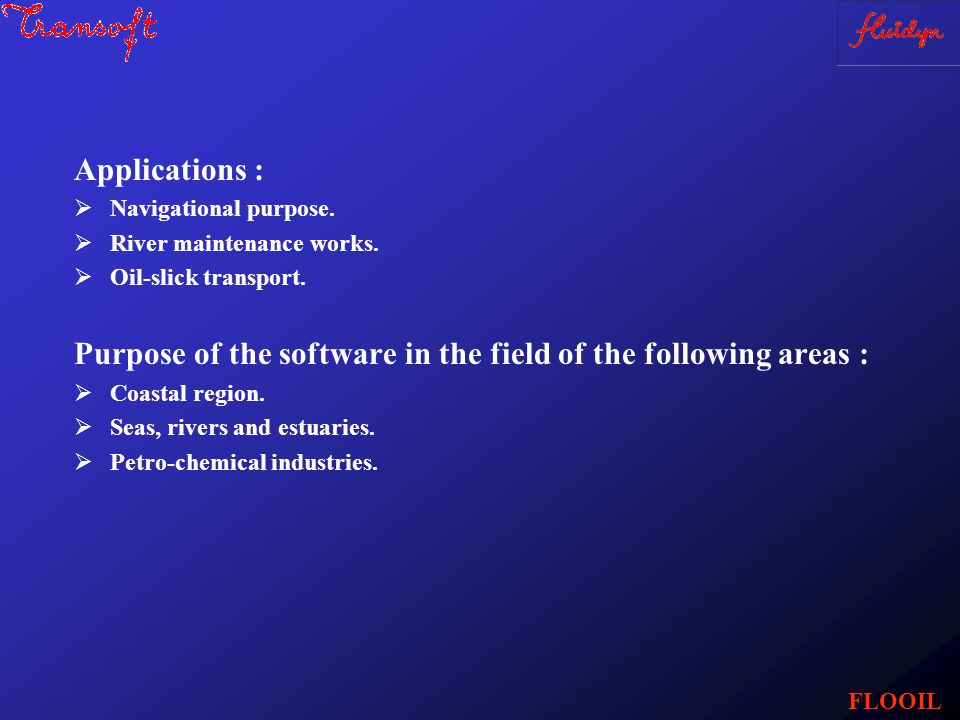 Transoft

fluidyn

Applications :

➢ Navigational purpose.
➢ River maintenance works.
➢ Oil-slick transport.

Purpose of the software in the field of the following areas :

➢ Coastal region.
➢ Seas, rivers and estuaries.
➢ Petro-chemical industries.

FLOOIL